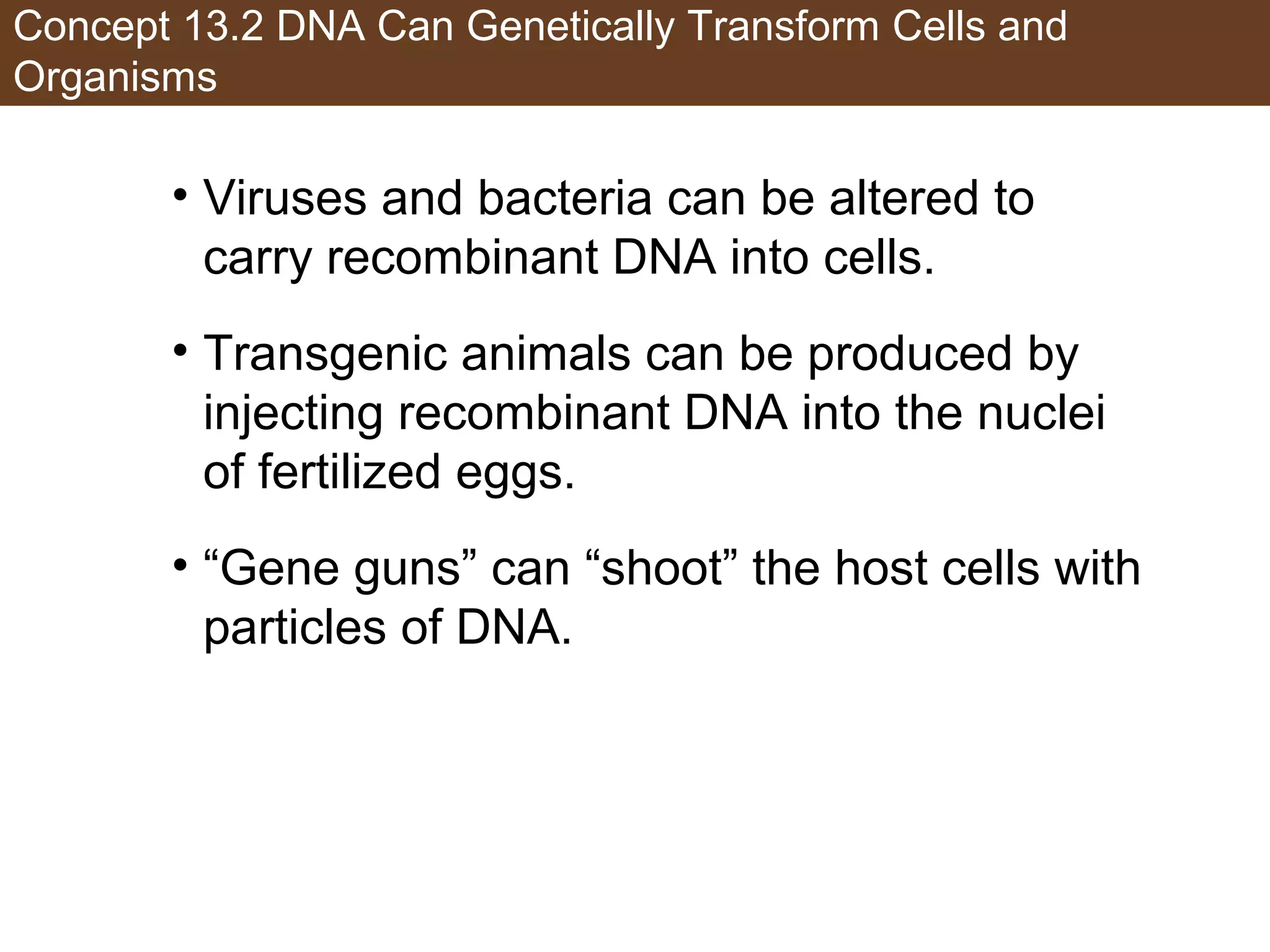 Concept 13.2 DNA Can Genetically Transform Cells and Organisms

• Viruses and bacteria can be altered to carry recombinant DNA into cells.

• Transgenic animals can be produced by injecting recombinant DNA into the nuclei of fertilized eggs.

• “Gene guns” can “shoot” the host cells with particles of DNA.